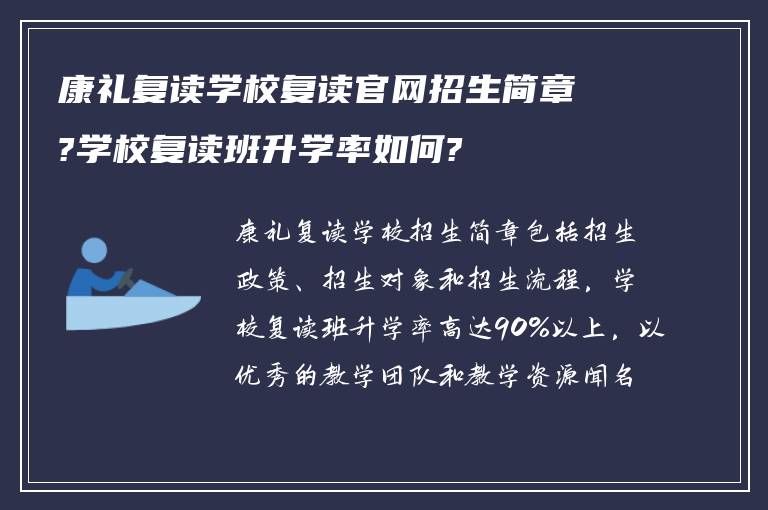 康礼复读学校复读官网招生简章?学校复读班升学率如何?

康礼复读学校招生简章包括招生政策、招生对象和招生流程，学校复读班升学率高达90%以上，以优秀的教学团队和教学资源闻名